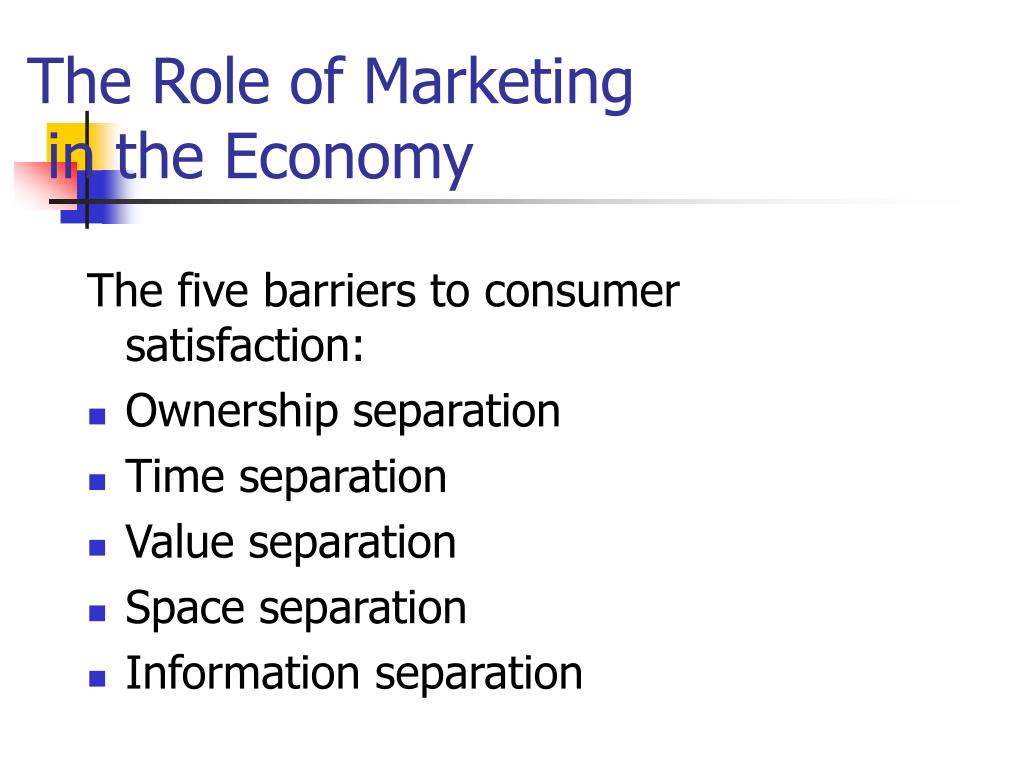 The Role of Marketing in the Economy

The five barriers to consumer satisfaction:

- Ownership separation
- Time separation
- Value separation
- Space separation
- Information separation